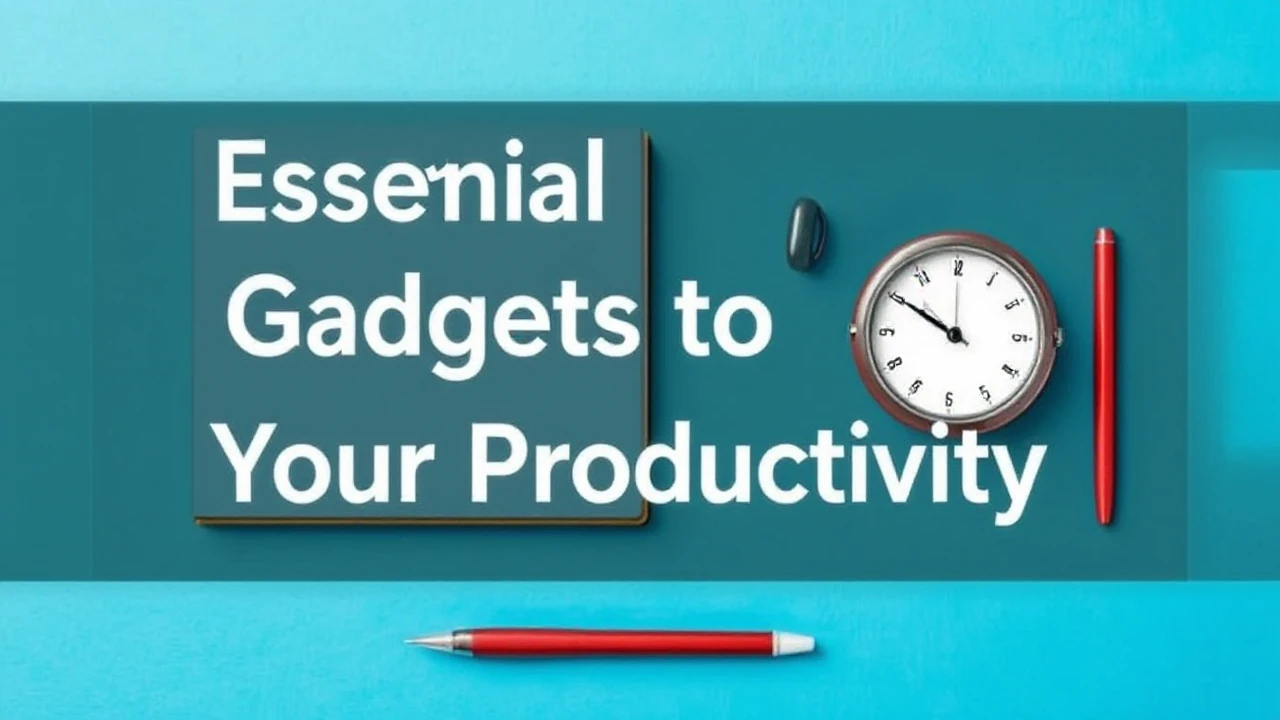 Essenial Gadgets to Your Productivity